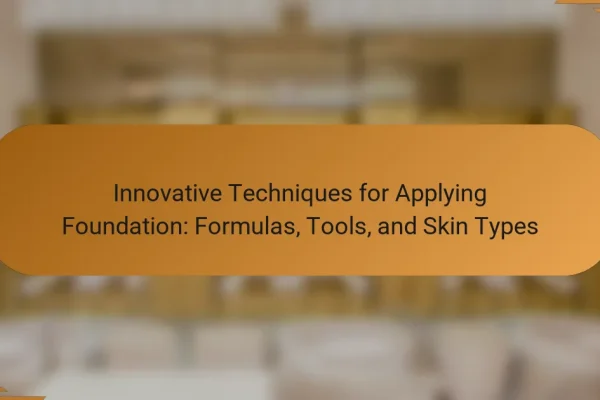 Innovative Techniques for Applying Foundation: Formulas, Tools, and Skin Types